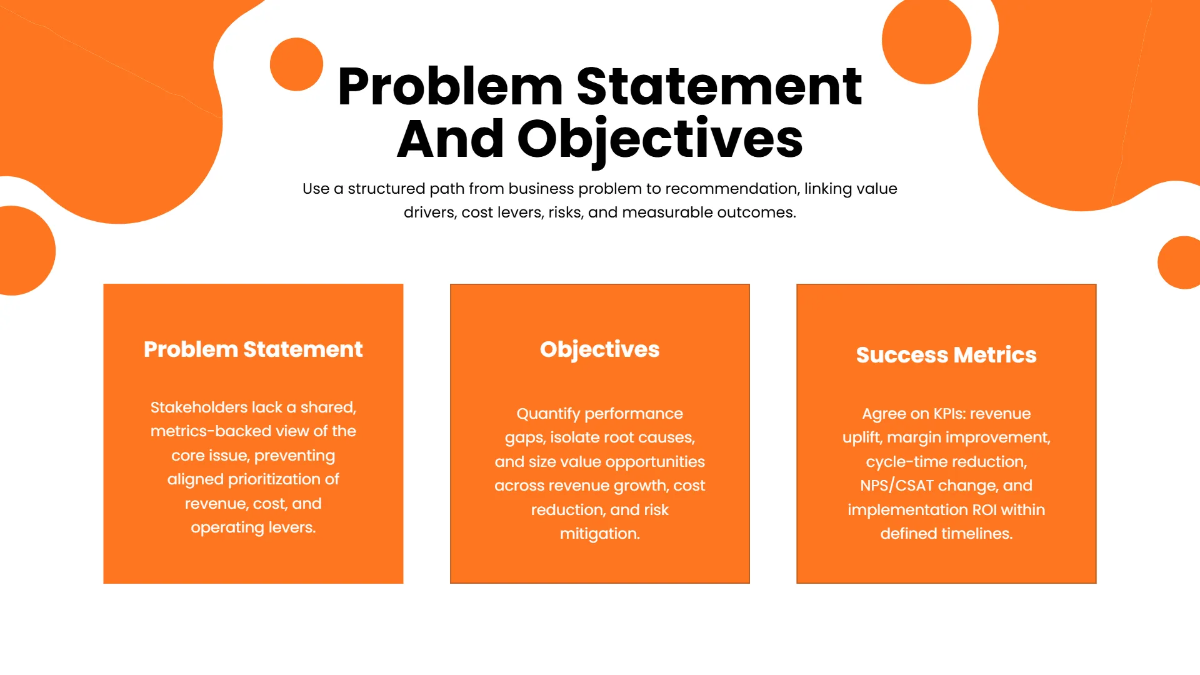 Problem Statement And Objectives

Use a structured path from business problem to recommendation, linking value drivers, cost levers, risks, and measurable outcomes.

Problem Statement

Stakeholders lack a shared, metrics-backed view of the core issue, preventing aligned prioritization of revenue, cost, and operating levers.

Objectives

Quantify performance gaps, isolate root causes, and size value opportunities across revenue growth, cost reduction, and risk mitigation.

Success Metrics

Agree on KPIs: revenue uplift, margin improvement, cycle-time reduction, NPS/CSAT change, and implementation ROI within defined timelines.